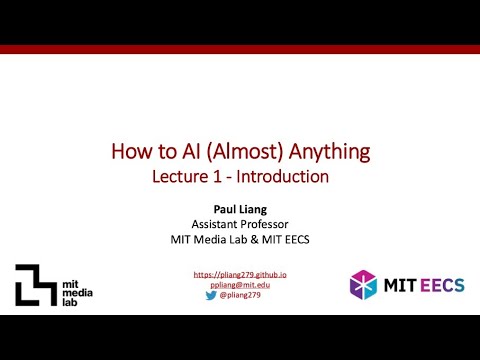 How to AI (Almost) Anything
Lecture 1 - Introduction

Paul Liang
Assistant Professor
MIT Media Lab & MIT EECS

mit
media
lab

https://pliang279.github.io
ppliang@mit.edu
@pliang279

MIT EECS